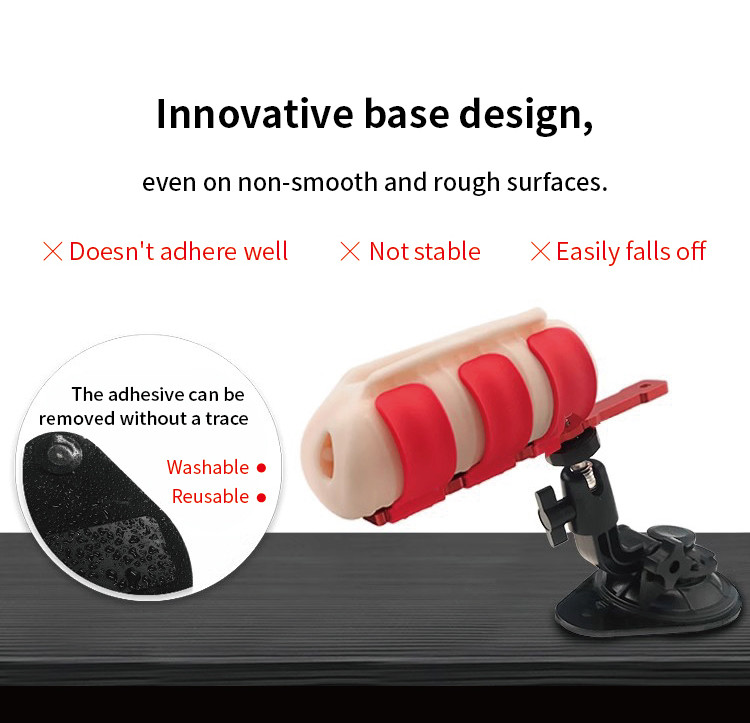 Innovative base design,

even on non-smooth and rough surfaces.

× Doesn't adhere well × Not stable × Easily falls off

The adhesive can be removed without a trace

Washable ●
Reusable ●